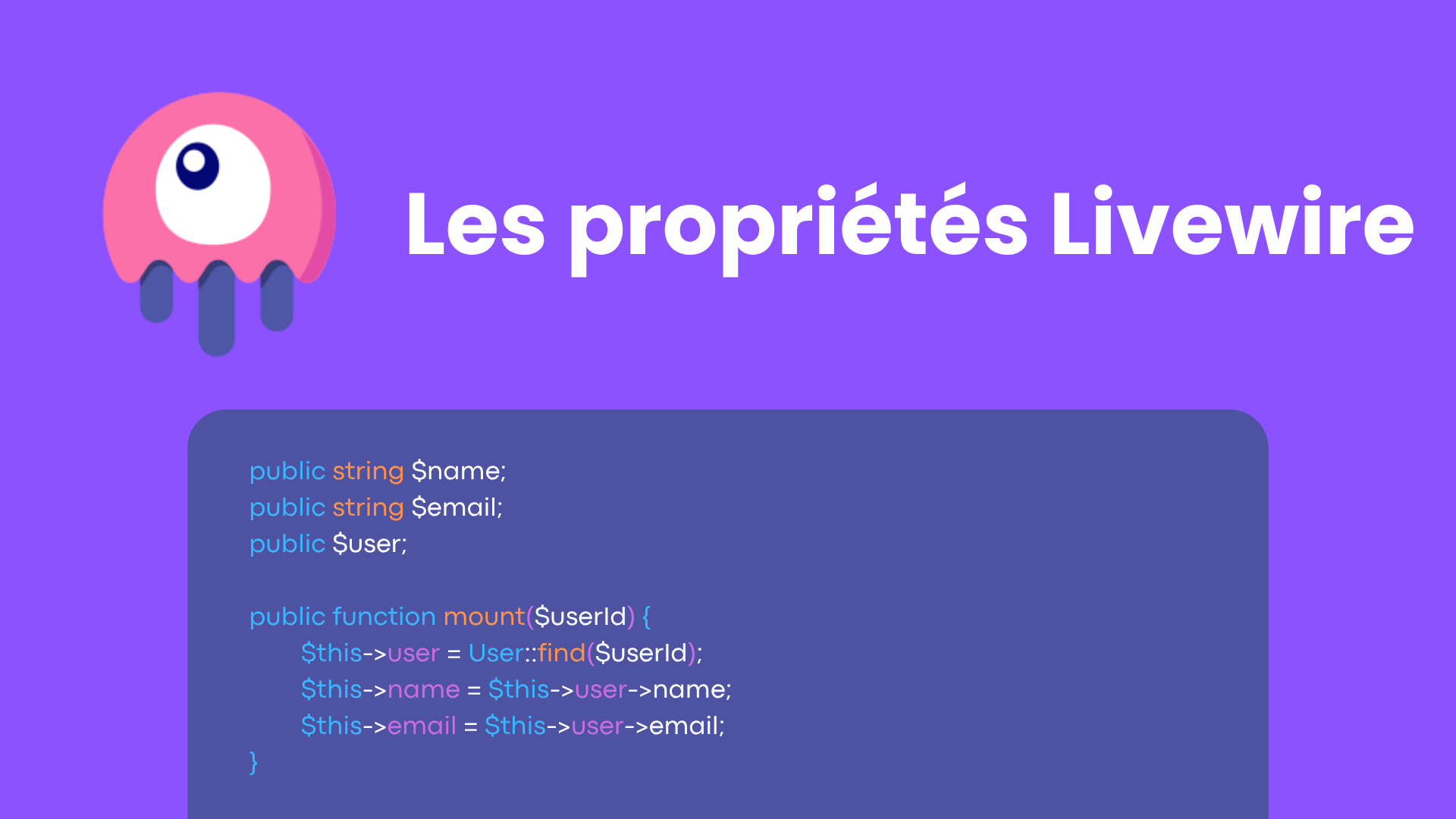 Les propriétés Livewire

public string $name;
public string $email;
public $user;

public function mount($userId) {
$this->user = User::find($userId);
$this->name = $this->user->name;
$this->email = $this->user->email;
}